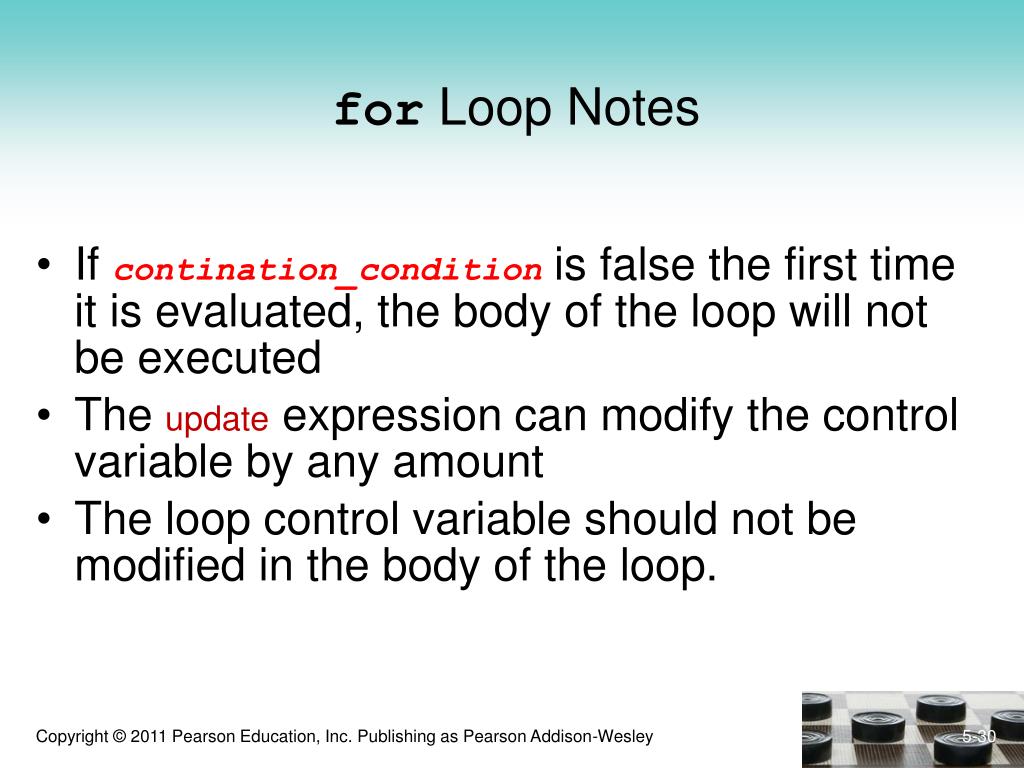 for Loop Notes

• If contination_condition is false the first time it is evaluated, the body of the loop will not be executed
• The update expression can modify the control variable by any amount
• The loop control variable should not be modified in the body of the loop.

Copyright © 2011 Pearson Education, Inc. Publishing as Pearson Addison-Wesley

5-30